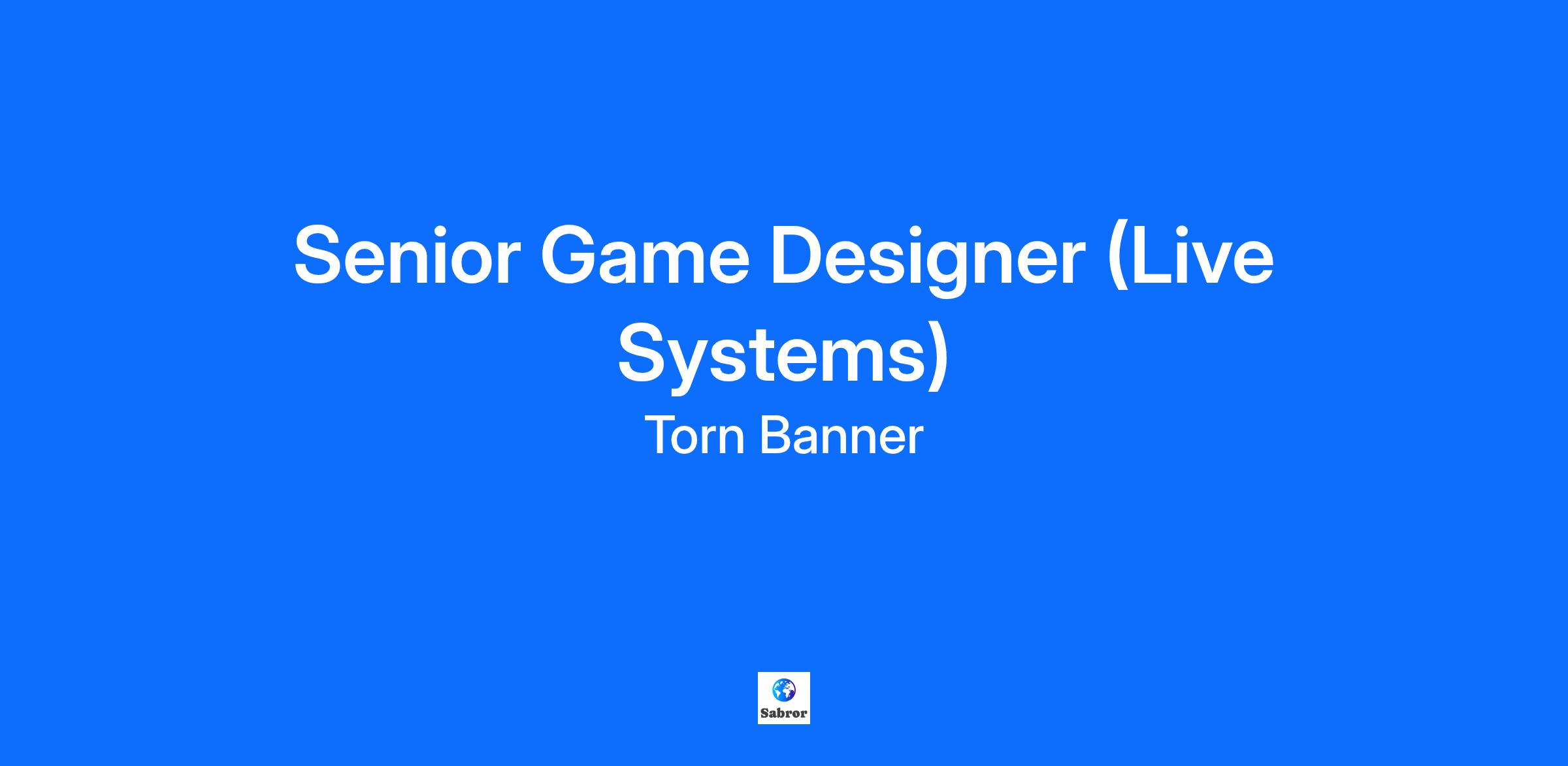 Senior Game Designer (Live Systems)

Torn Banner

Sabror